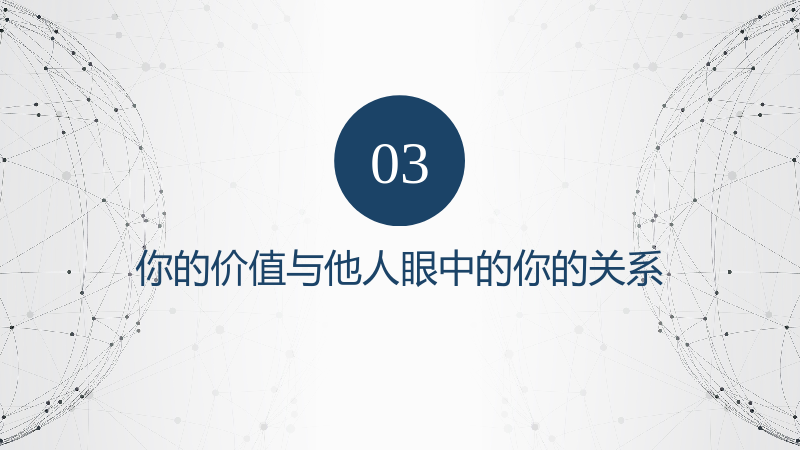 03

你的价值与他人眼中的你的关系